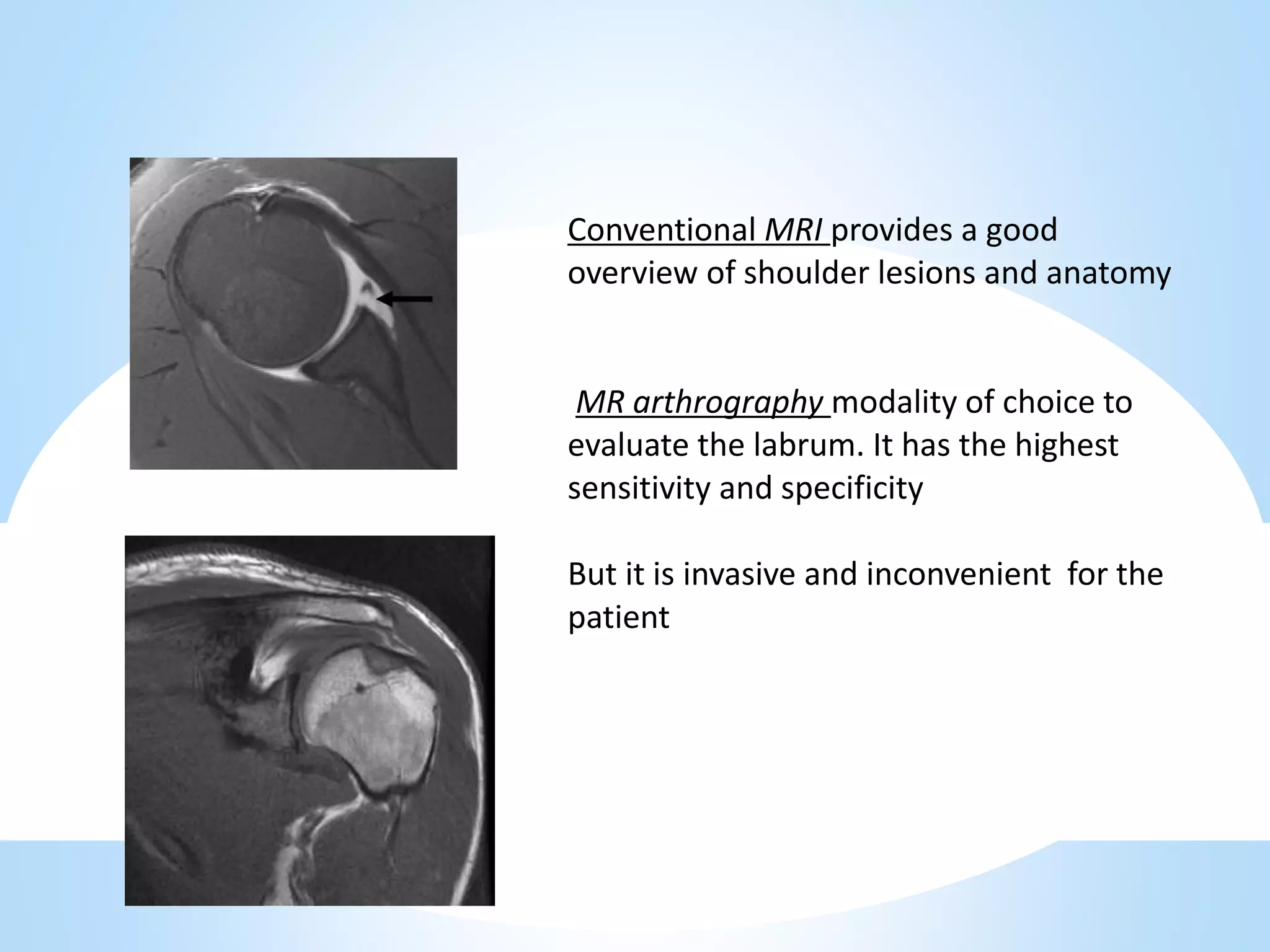 Conventional MRI provides a good overview of shoulder lesions and anatomy

MR arthrography modality of choice to evaluate the labrum. It has the highest sensitivity and specificity

But it is invasive and inconvenient for the patient